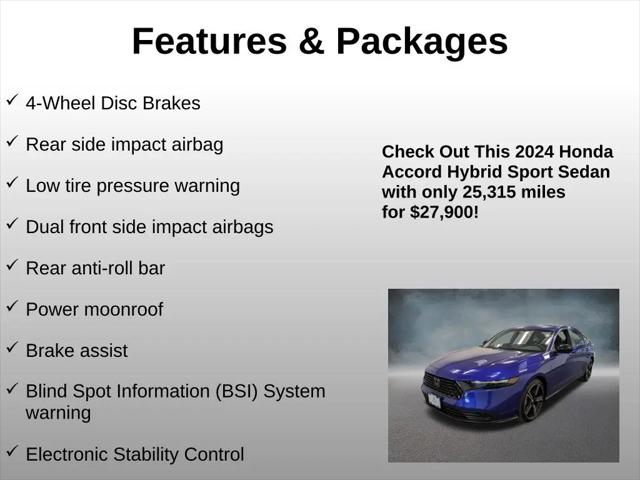 Features & Packages

✓ 4-Wheel Disc Brakes

✓ Rear side impact airbag

✓ Low tire pressure warning

✓ Dual front side impact airbags

✓ Rear anti-roll bar

✓ Power moonroof

✓ Brake assist

✓ Blind Spot Information (BSI) System warning

✓ Electronic Stability Control

Check Out This 2024 Honda Accord Hybrid Sport Sedan with only 25,315 miles for $27,900!